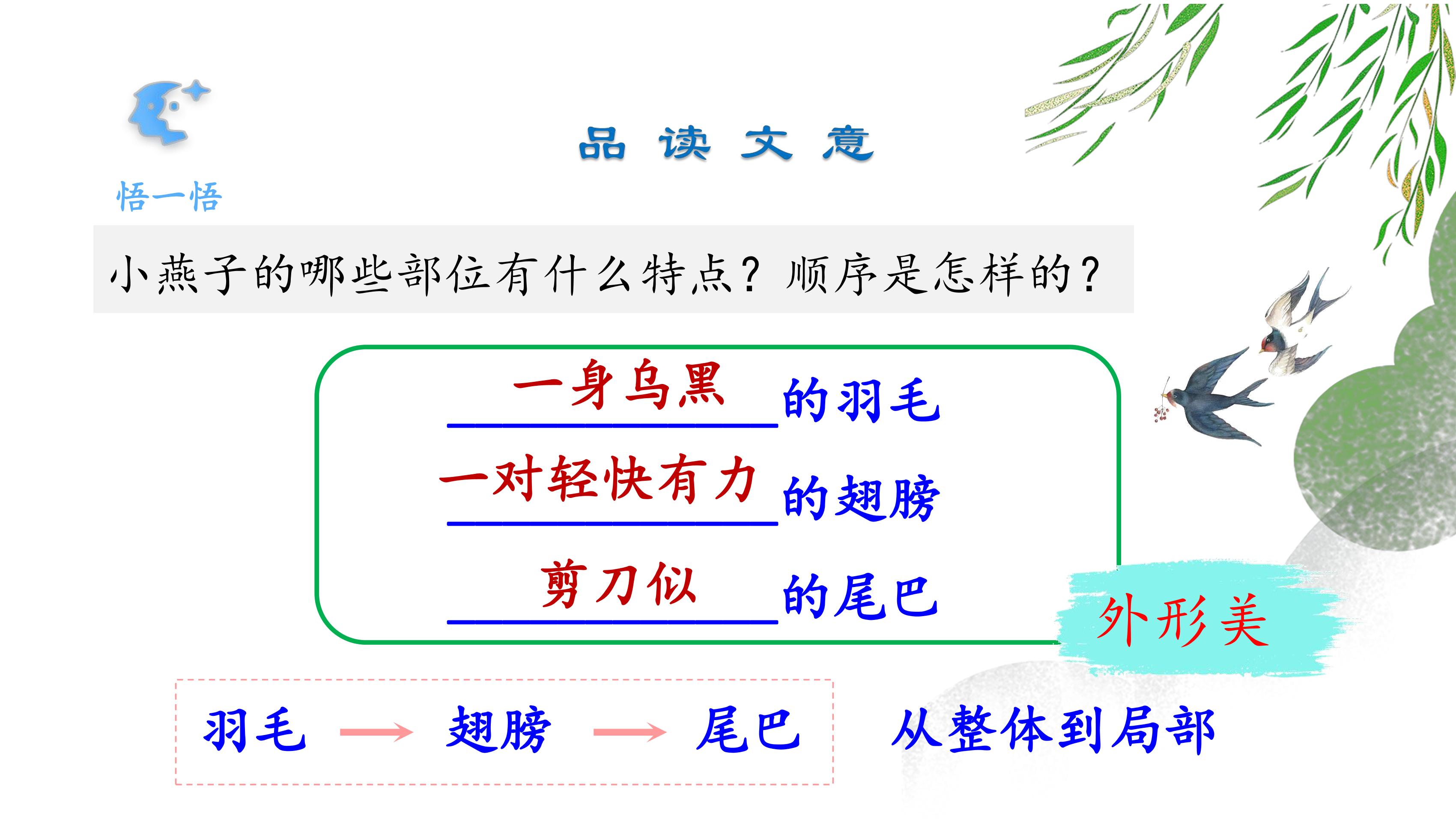 品 读 文 意

悟一悟

小燕子的哪些部位有什么特点？顺序是怎样的？

一身乌黑的羽毛
一对轻快有力的翅膀
剪刀似的尾巴

外形美

羽毛 → 翅膀 → 尾巴

从整体到局部